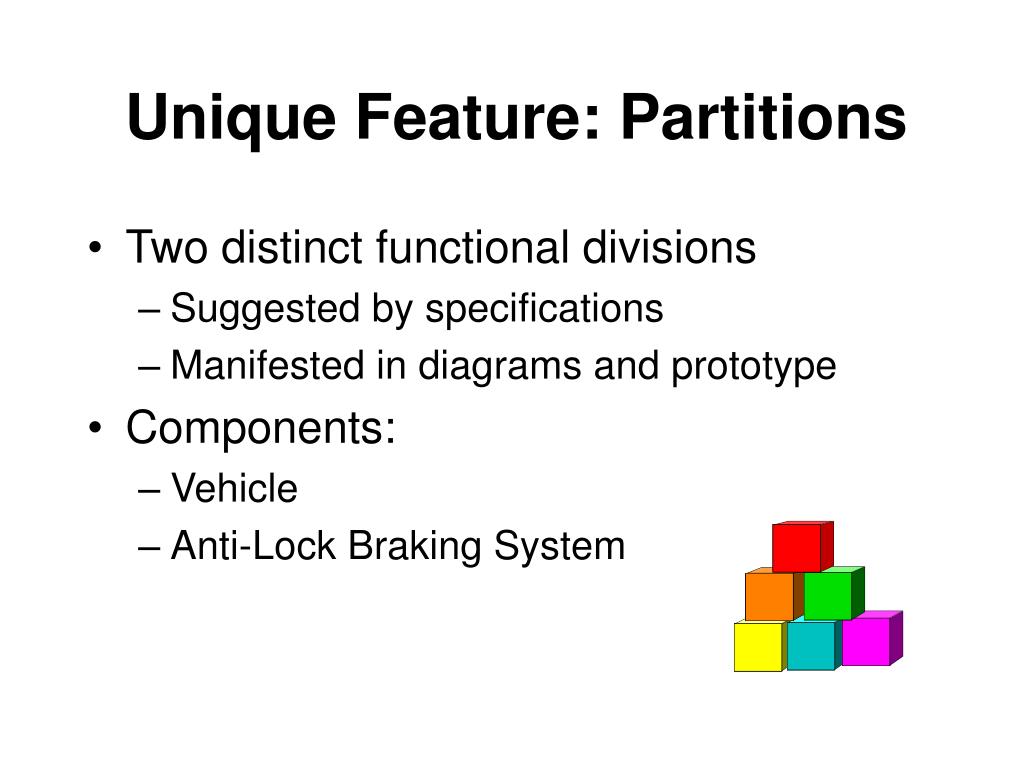 Unique Feature: Partitions

• Two distinct functional divisions
– Suggested by specifications
– Manifested in diagrams and prototype
• Components:
– Vehicle
– Anti-Lock Braking System